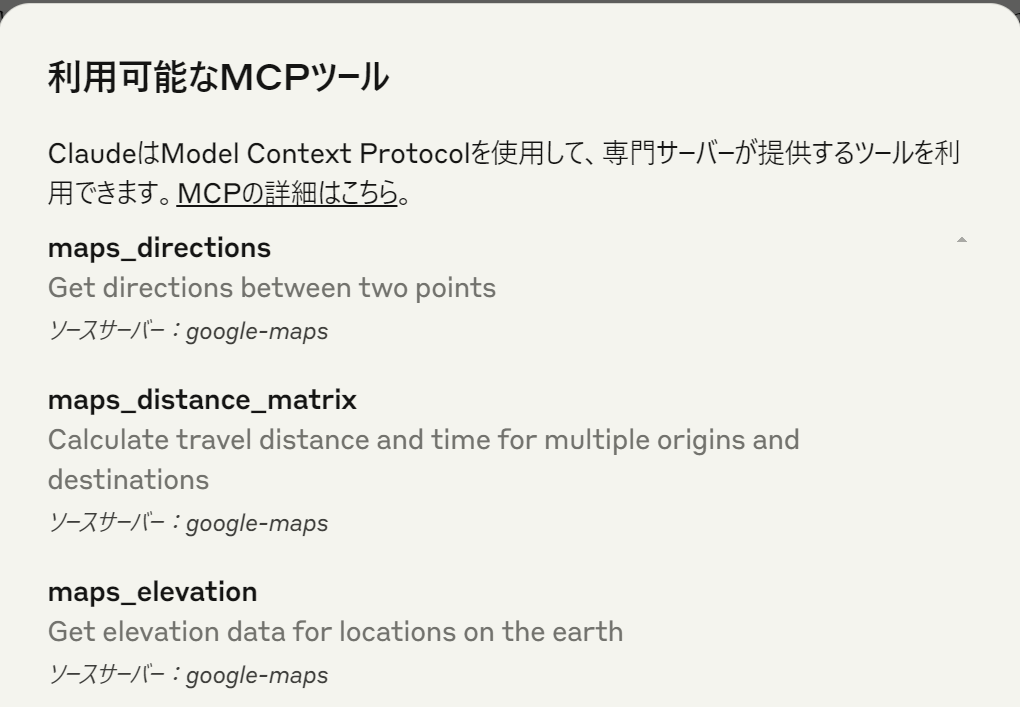 利用可能なMCPツール

ClaudeはModel Context Protocolを使用して、専門サーバーが提供するツールを利用できます。MCPの詳細はこちら。

maps_directions
Get directions between two points
ソースサーバー：google-maps

maps_distance_matrix
Calculate travel distance and time for multiple origins and destinations
ソースサーバー：google-maps

maps_elevation
Get elevation data for locations on the earth
ソースサーバー：google-maps